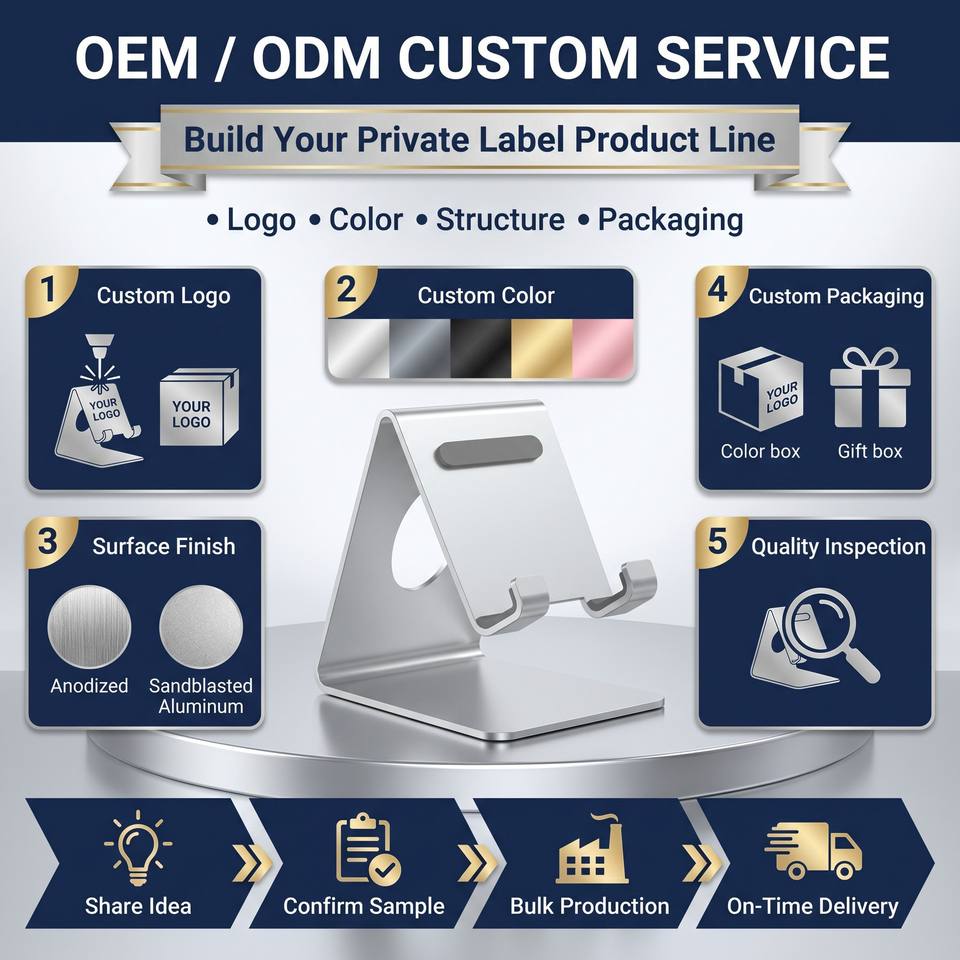 OEM / ODM CUSTOM SERVICE

Build Your Private Label Product Line

• Logo • Color • Structure • Packaging

1 Custom Logo

YOUR LOGO

YOUR LOGO

2 Custom Color

4 Custom Packaging

YOUR LOGO

Color box

Gift box

3 Surface Finish

Anodized

Sandblasted Aluminum

5 Quality Inspection

Share Idea

Confirm Sample

Bulk Production

On-Time Delivery